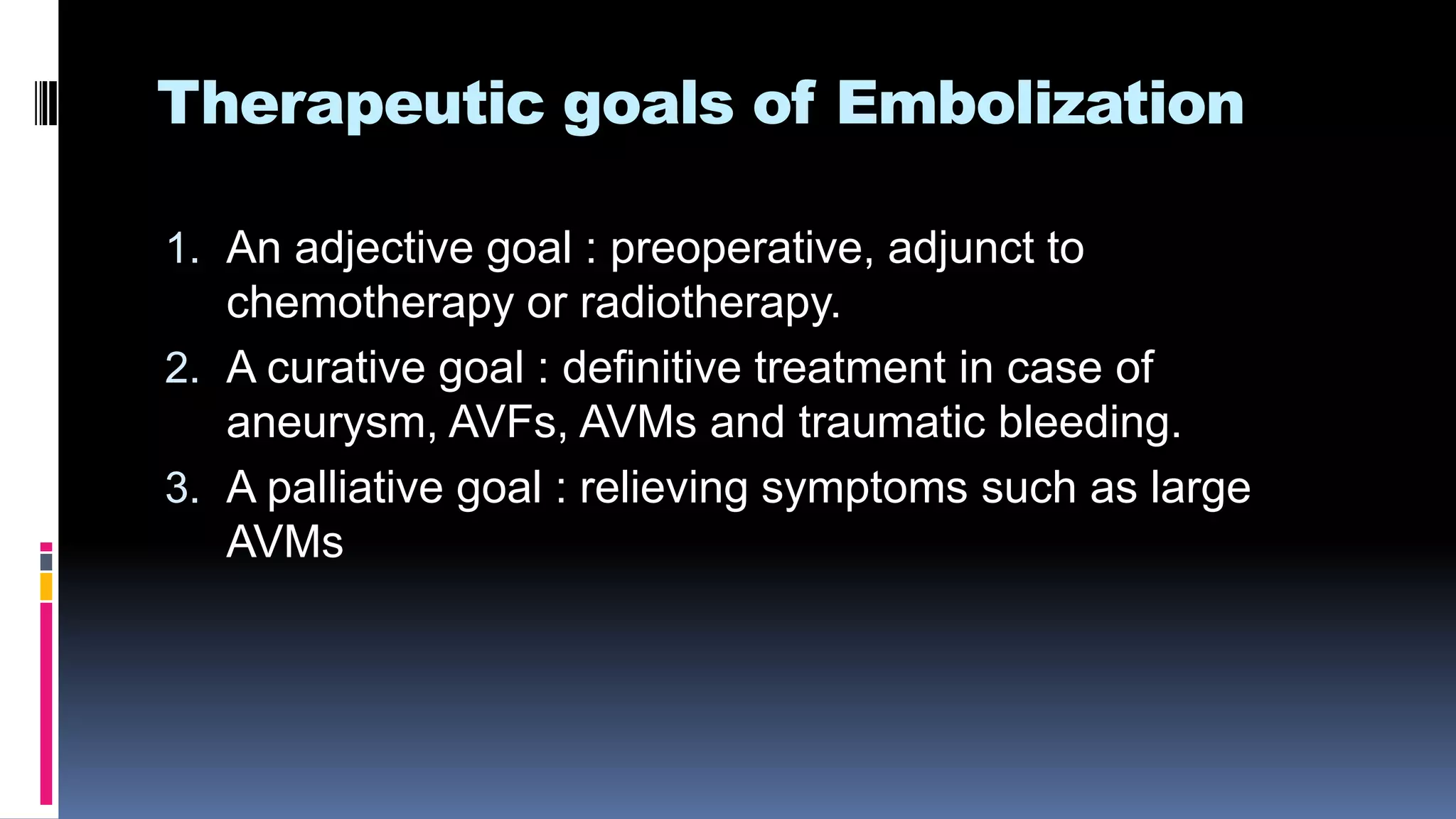 Therapeutic goals of Embolization

1. An adjective goal : preoperative, adjunct to chemotherapy or radiotherapy.
2. A curative goal : definitive treatment in case of aneurysm, AVFs, AVMs and traumatic bleeding.
3. A palliative goal : relieving symptoms such as large AVMs